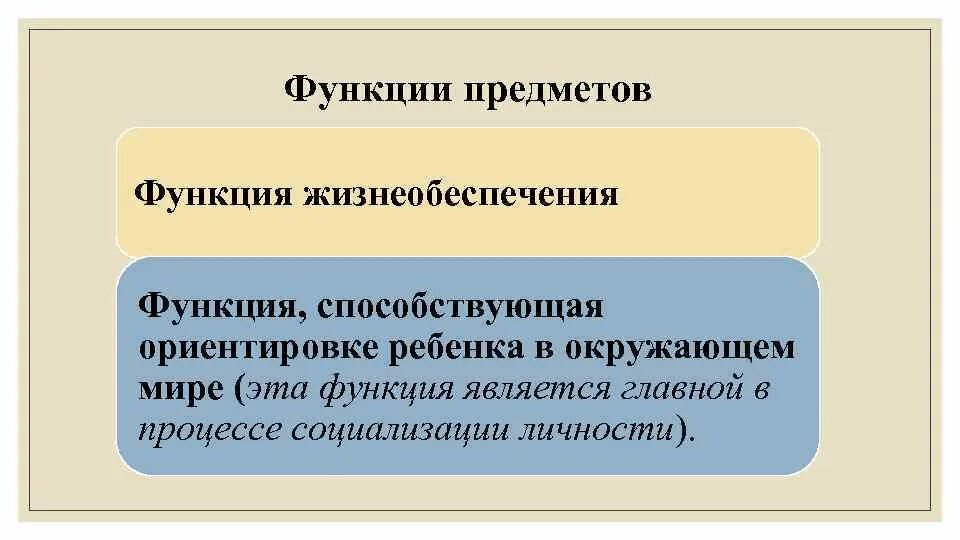 Функции предметов

Функция жизнеобеспечения

Функция, способствующая ориентировке ребенка в окружающем мире (эта функция является главной в процессе социализации личности).